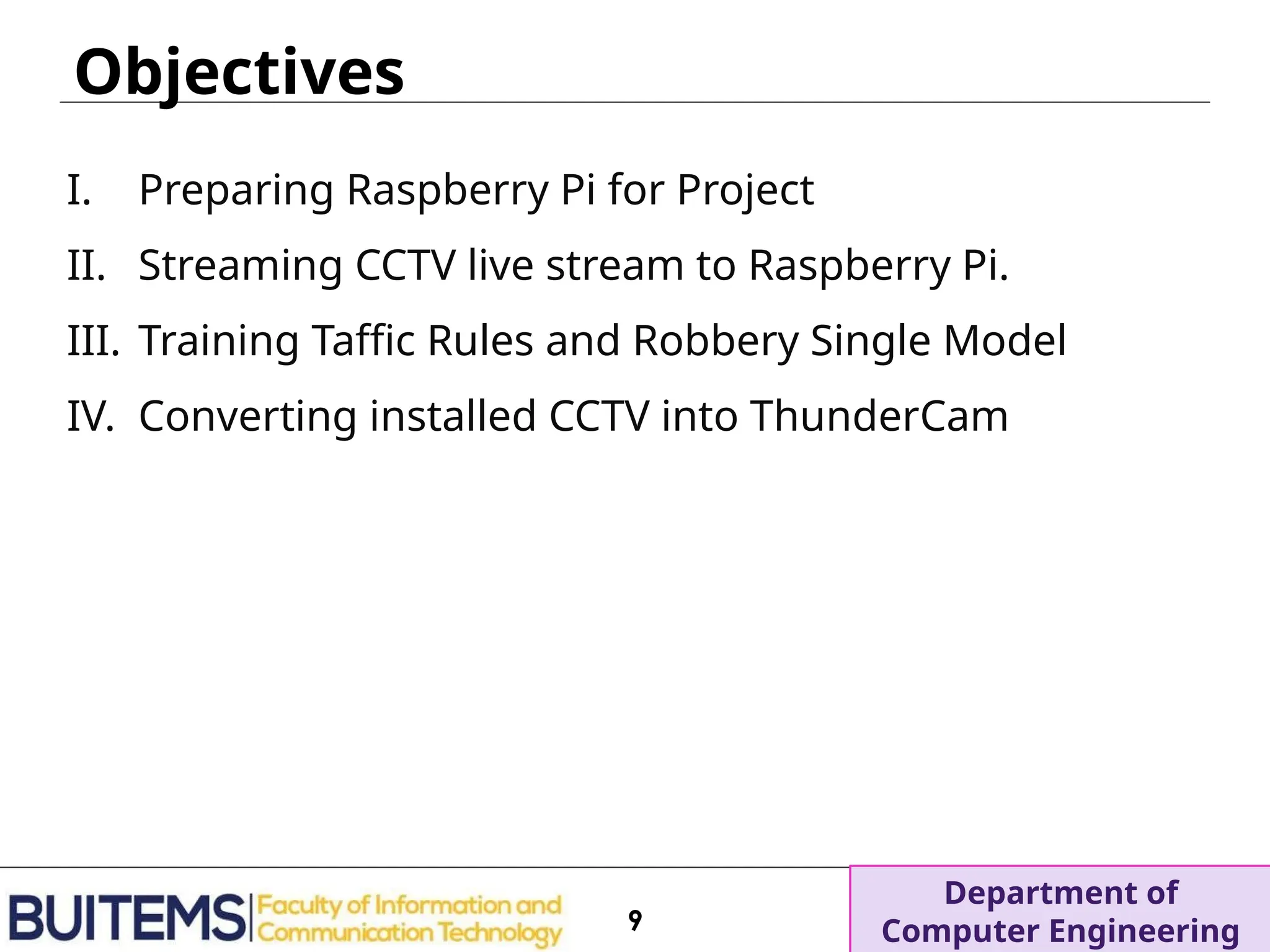 Objectives

I. Preparing Raspberry Pi for Project

II. Streaming CCTV live stream to Raspberry Pi.

III. Training Taffic Rules and Robbery Single Model

IV. Converting installed CCTV into ThunderCam

BUITEMS | Faculty of Information and Communication Technology

9

Department of Computer Engineering